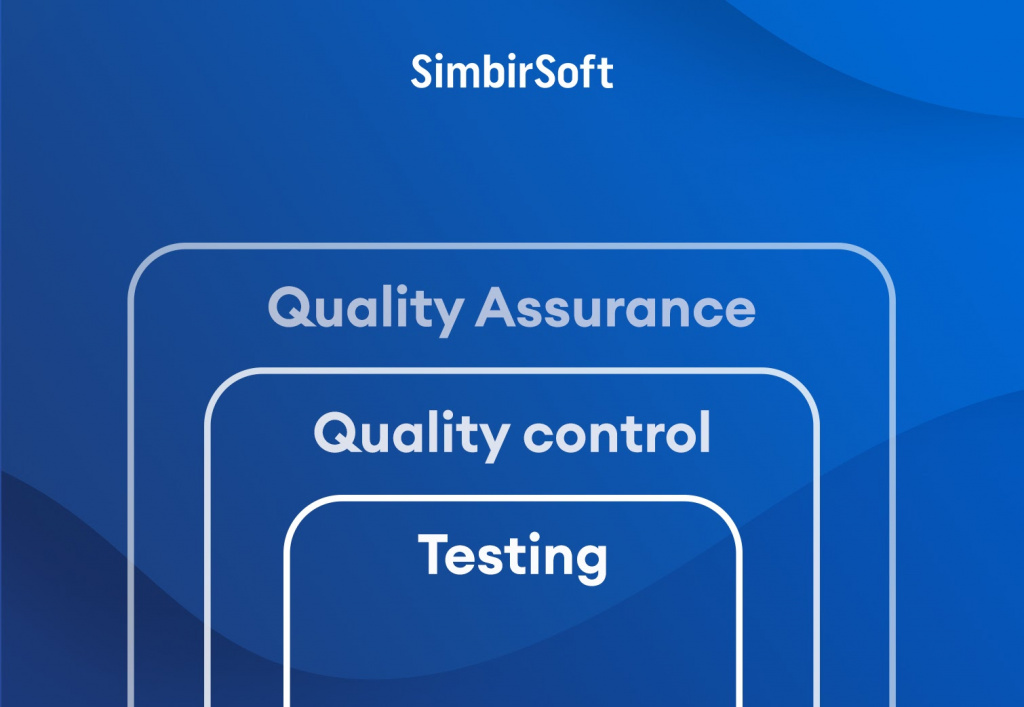 SimbirSoft

Quality Assurance

Quality control

Testing